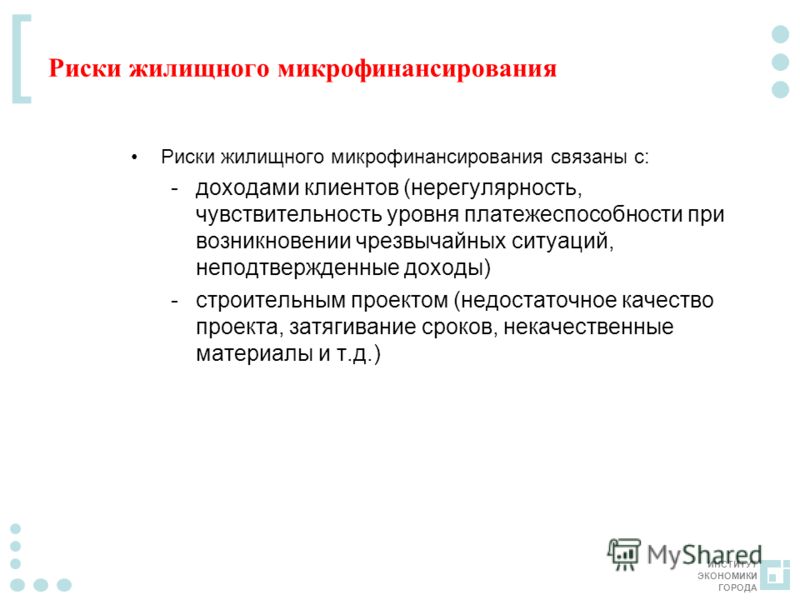 Риски жилищного микрофинансирования

• Риски жилищного микрофинансирования связаны с:

- доходами клиентов (нерегулярность, чувствительность уровня платежеспособности при возникновении чрезвычайных ситуаций, неподтвержденные доходы)

- строительным проектом (недостаточное качество проекта, затягивание сроков, некачественные материалы и т.д.)

MyShared

ИНСТИТУТ ЭКОНОМИКИ ГОРОДА